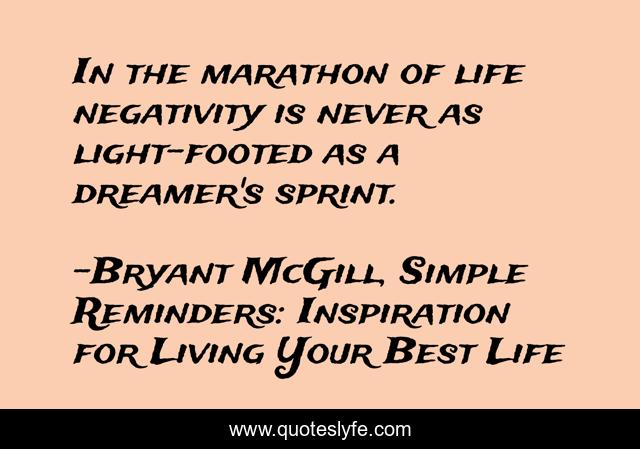 In the marathon of life negativity is never as light-footed as a dreamer's sprint.

-Bryant McGill, Simple Reminders: Inspiration for Living Your Best Life

www.quoteslyfe.com